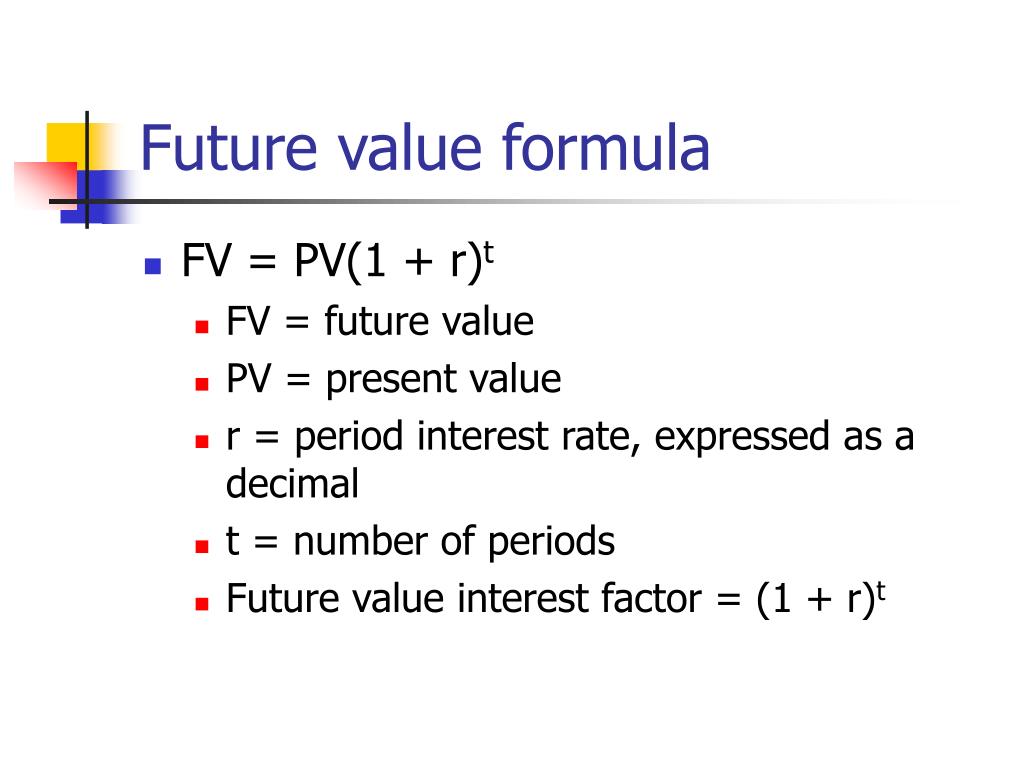 Future value formula

- $FV = PV(1 + r)^t$
  - FV = future value
  - PV = present value
  - r = period interest rate, expressed as a decimal
  - t = number of periods
  - Future value interest factor = $(1 + r)^t$